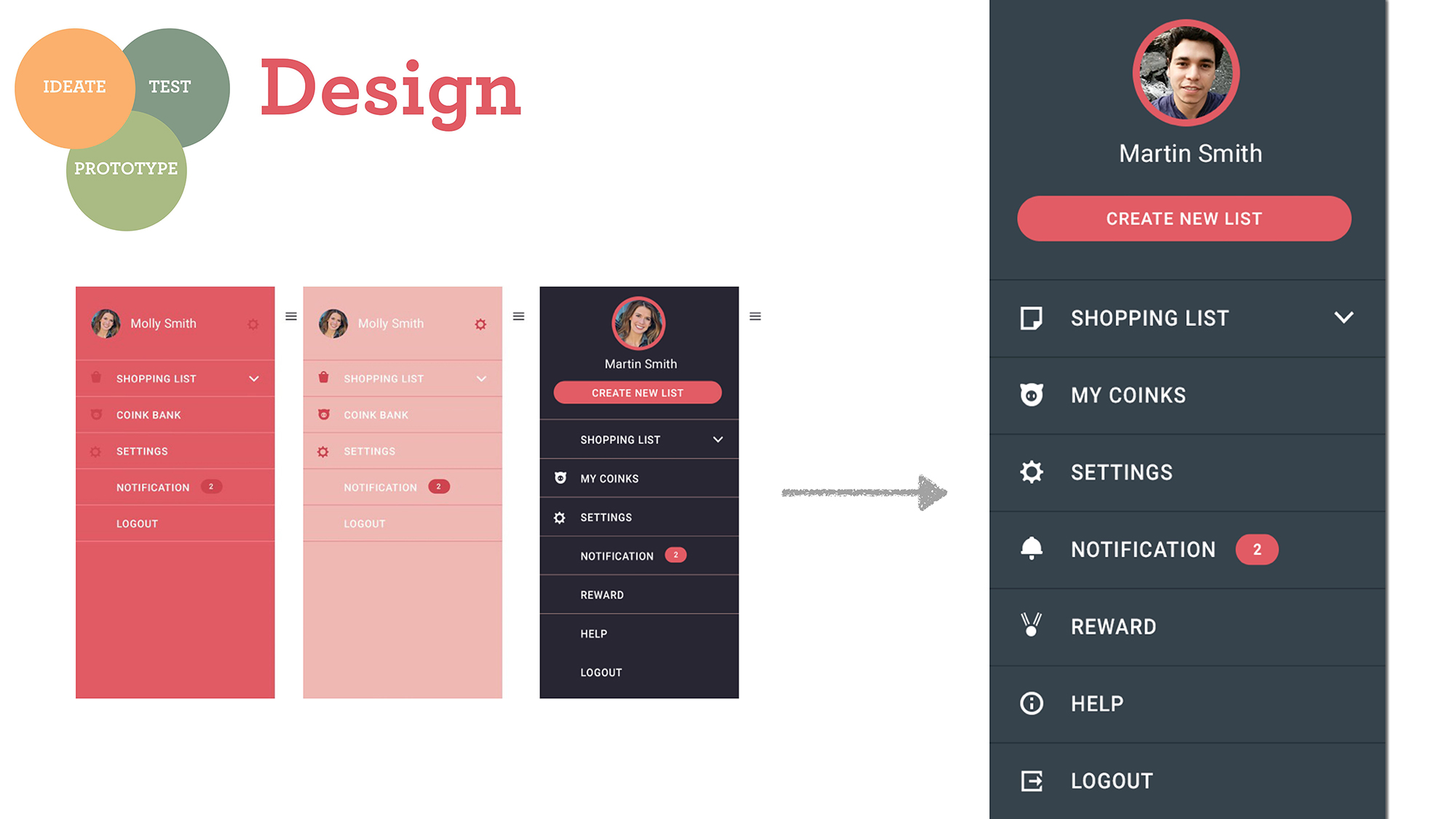 IDEATE
TEST
PROTOTYPE

Design

Molly Smith
SHOPPING LIST
COINK BANK
SETTINGS
NOTIFICATION 2
LOGOUT

Molly Smith
SHOPPING LIST
COINK BANK
SETTINGS
NOTIFICATION 2
LOGOUT

Martin Smith
CREATE NEW LIST
SHOPPING LIST
MY COINKS
SETTINGS
NOTIFICATION 2
REWARD
HELP
LOGOUT

Martin Smith
CREATE NEW LIST
SHOPPING LIST
MY COINKS
SETTINGS
NOTIFICATION 2
REWARD
HELP
LOGOUT